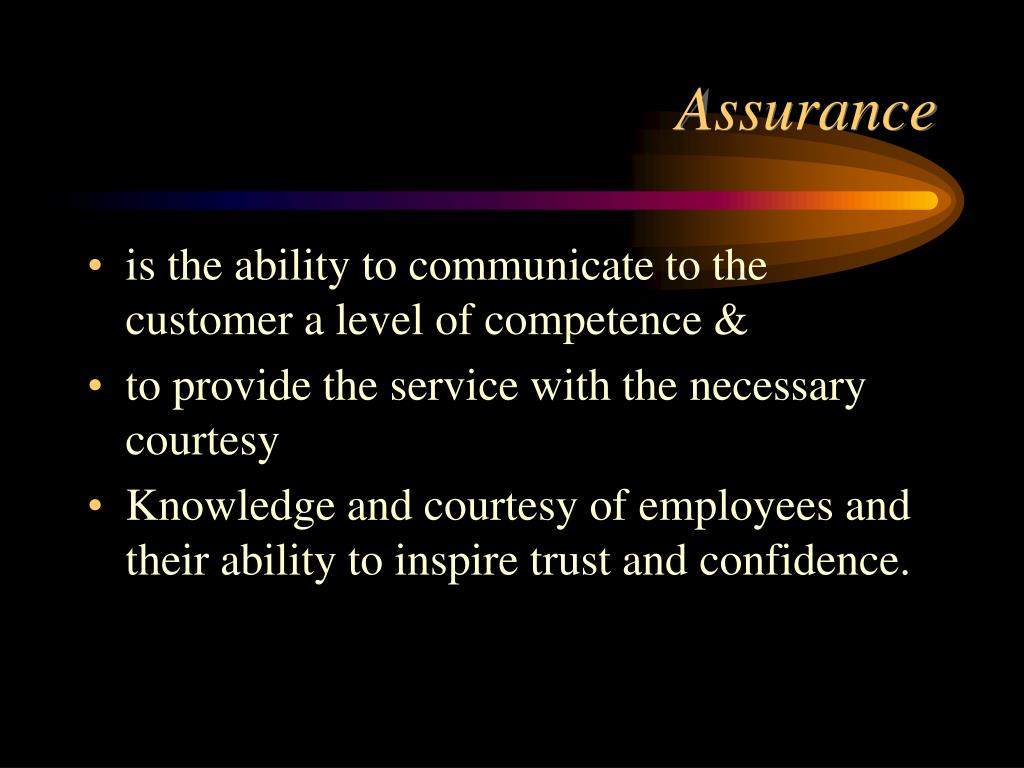 Assurance

• is the ability to communicate to the customer a level of competence &
• to provide the service with the necessary courtesy
• Knowledge and courtesy of employees and their ability to inspire trust and confidence.